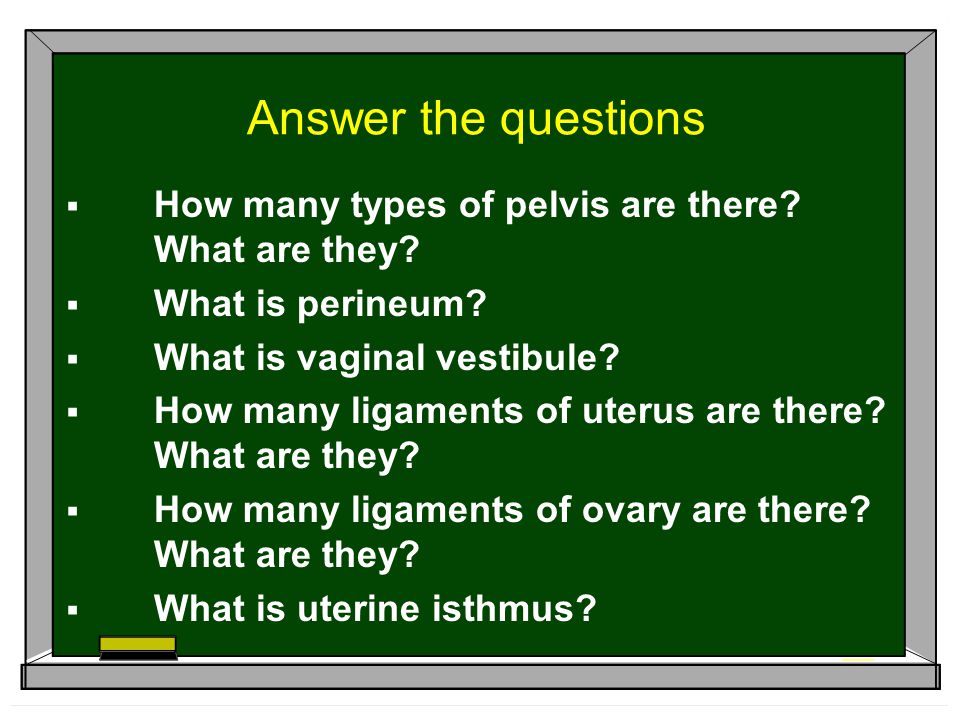 Answer the questions

▪ How many types of pelvis are there? What are they?

▪ What is perineum?

▪ What is vaginal vestibule?

▪ How many ligaments of uterus are there? What are they?

▪ How many ligaments of ovary are there? What are they?

▪ What is uterine isthmus?